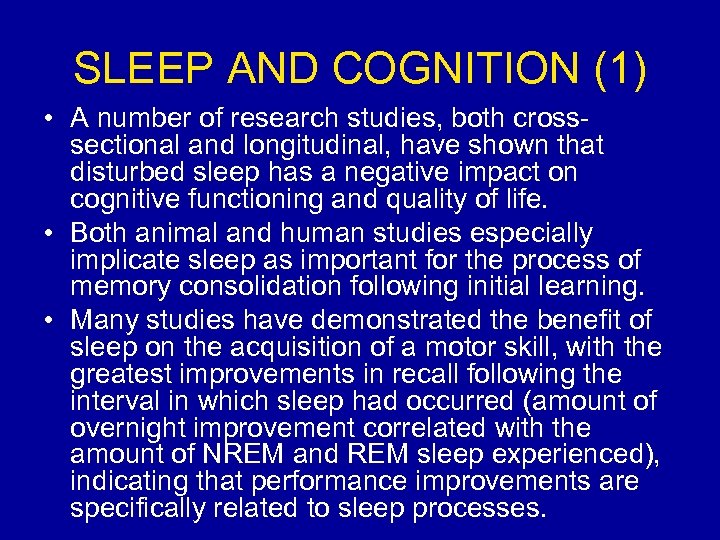 SLEEP AND COGNITION (1)

• A number of research studies, both cross-sectional and longitudinal, have shown that disturbed sleep has a negative impact on cognitive functioning and quality of life.

• Both animal and human studies especially implicate sleep as important for the process of memory consolidation following initial learning.

• Many studies have demonstrated the benefit of sleep on the acquisition of a motor skill, with the greatest improvements in recall following the interval in which sleep had occurred (amount of overnight improvement correlated with the amount of NREM and REM sleep experienced), indicating that performance improvements are specifically related to sleep processes.